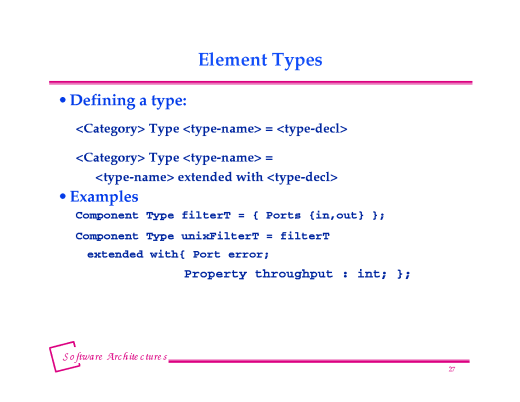 Element Types

• Defining a type:

<Category> Type <type-name> = <type-decl>

<Category> Type <type-name> =
<type-name> extended with <type-decl>

• Examples

Component Type filterT = { Ports {in,out} };

Component Type unixFilterT = filterT
extended with{ Port error;
Property throughput : int; };

Software Architectures

27